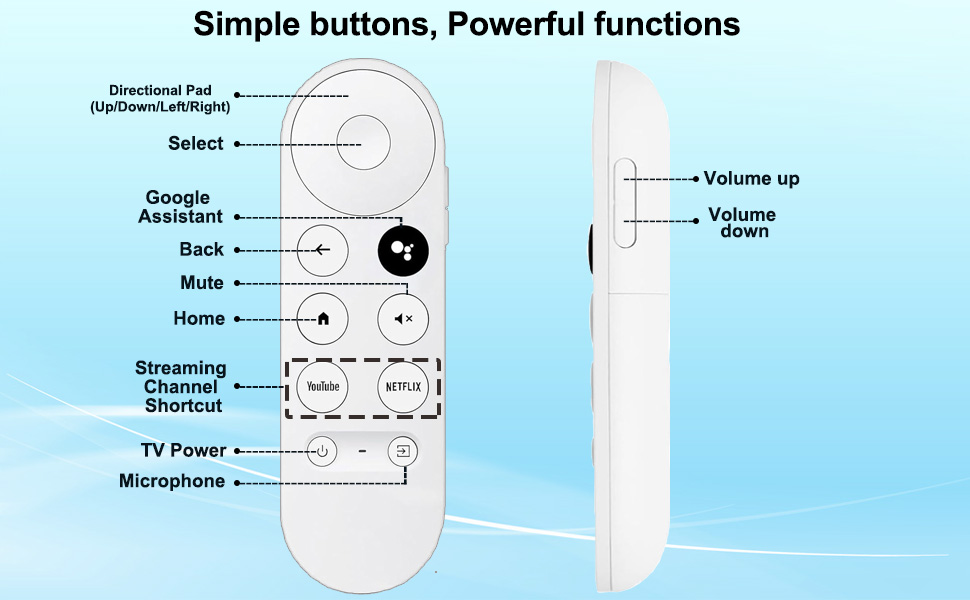 Simple buttons, Powerful functions

Directional Pad (Up/Down/Left/Right)

Select

Google Assistant

Back

Mute

Home

Streaming Channel Shortcut

YouTube

NETFLIX

TV Power

Microphone

Volume up

Volume down